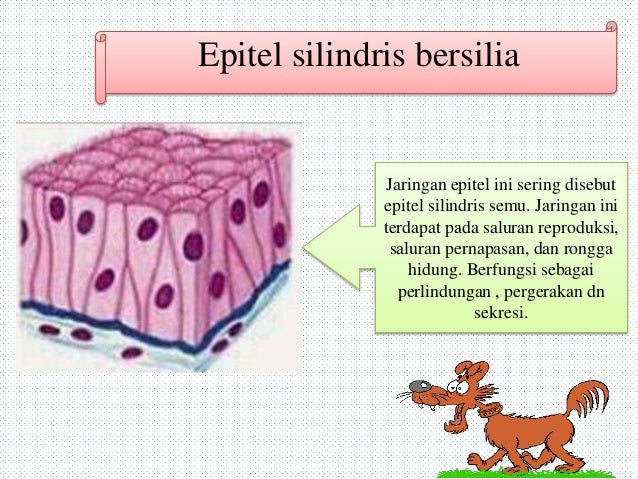 Epitel silindris bersilia

Jaringan epitel ini sering disebut epitel silindris semu. Jaringan ini terdapat pada saluran reproduksi, saluran pernapasan, dan rongga hidung. Berfungsi sebagai perlindungan , pergerakan dn sekresi.